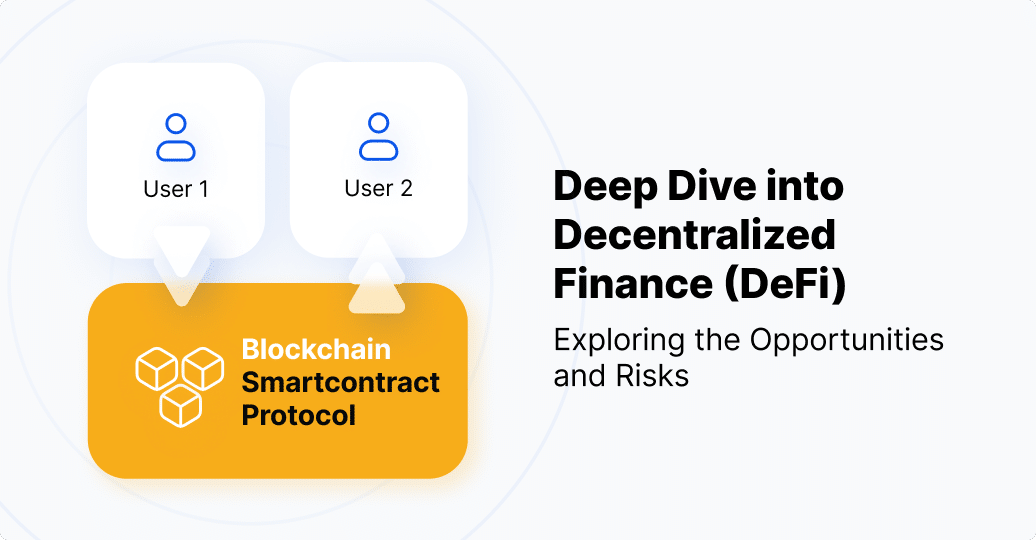 User 1

User 2

Blockchain Smartcontract Protocol

Deep Dive into Decentralized Finance (DeFi)

Exploring the Opportunities and Risks